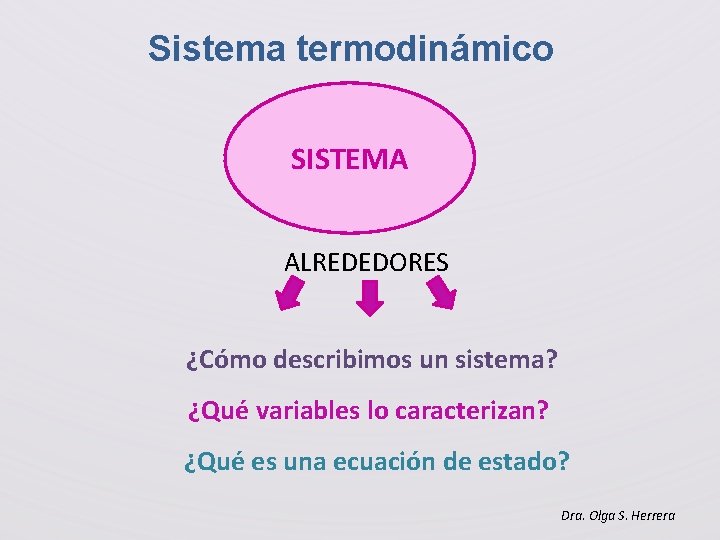 Sistema termodinámico

SISTEMA

ALREDEDORES

¿Cómo describimos un sistema?

¿Qué variables lo caracterizan?

¿Qué es una ecuación de estado?

Dra. Olga S. Herrera